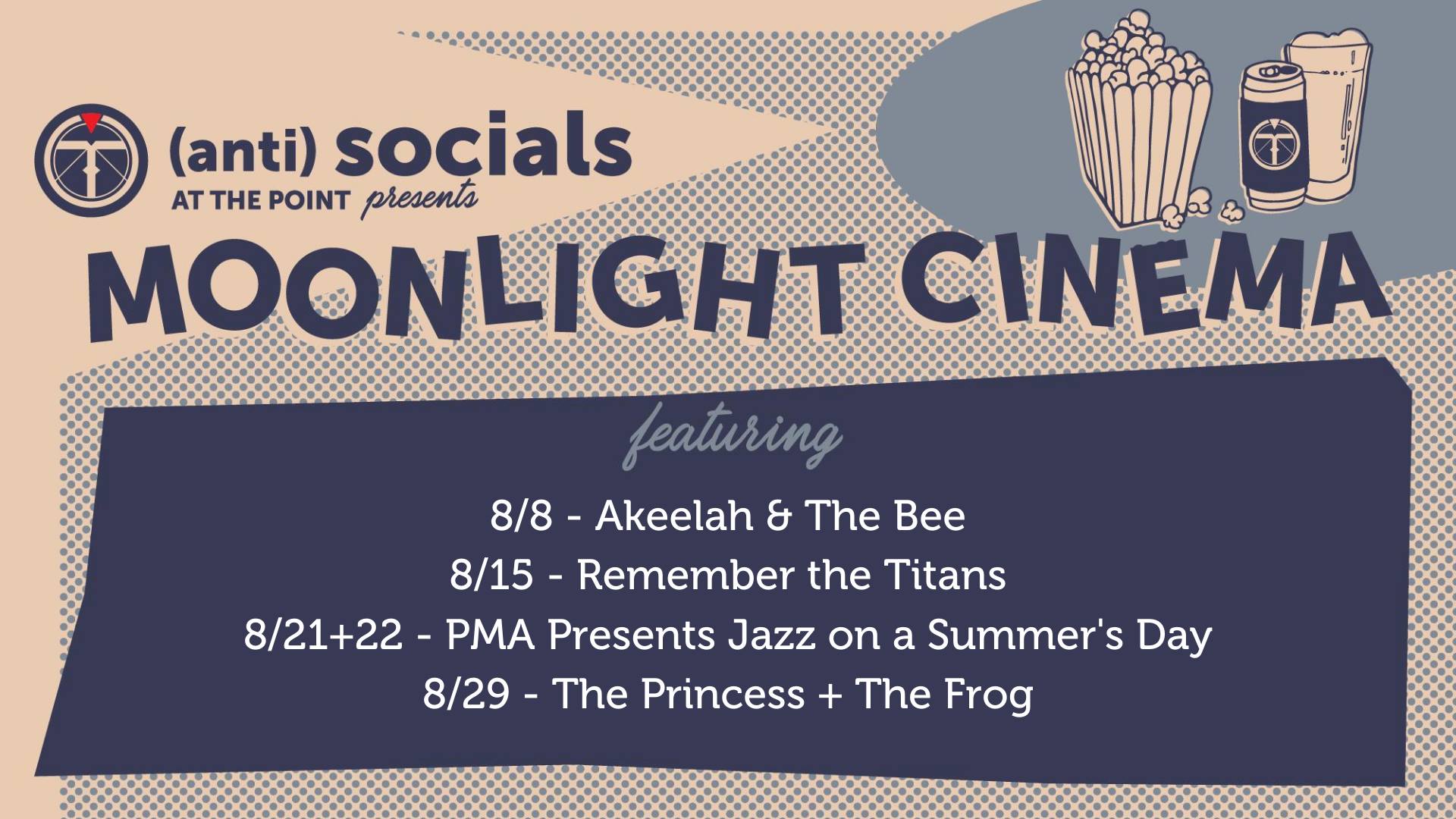 (anti) socials
AT THE POINT presents
MOONLIGHT CINEMA

featuring

8/8 - Akeelah & The Bee
8/15 - Remember the Titans
8/21+22 - PMA Presents Jazz on a Summer's Day
8/29 - The Princess + The Frog